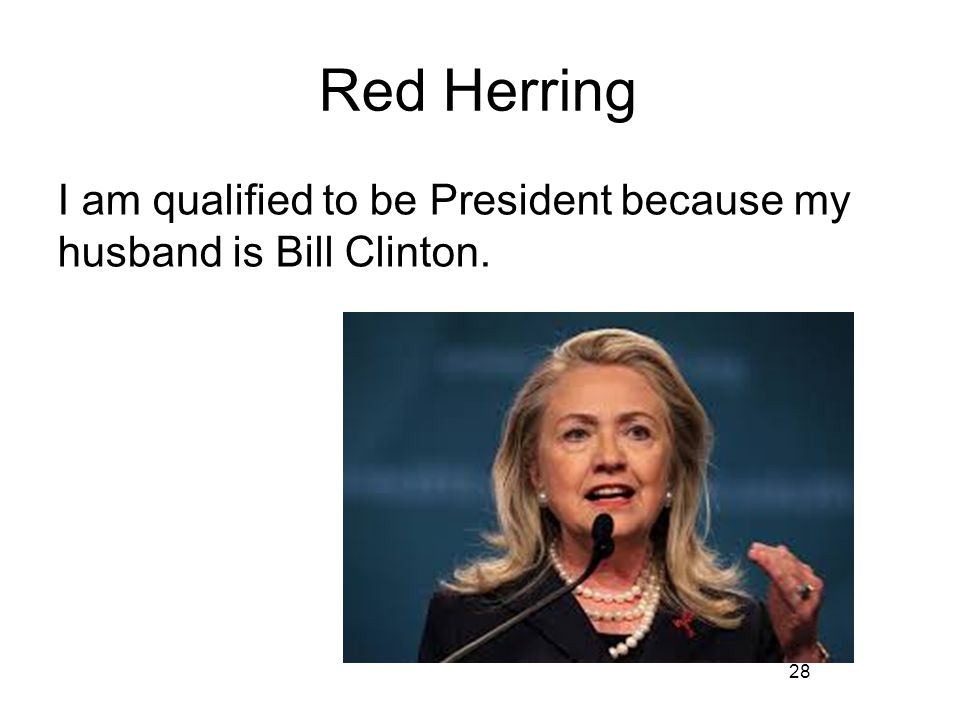 Red Herring

I am qualified to be President because my husband is Bill Clinton.

28